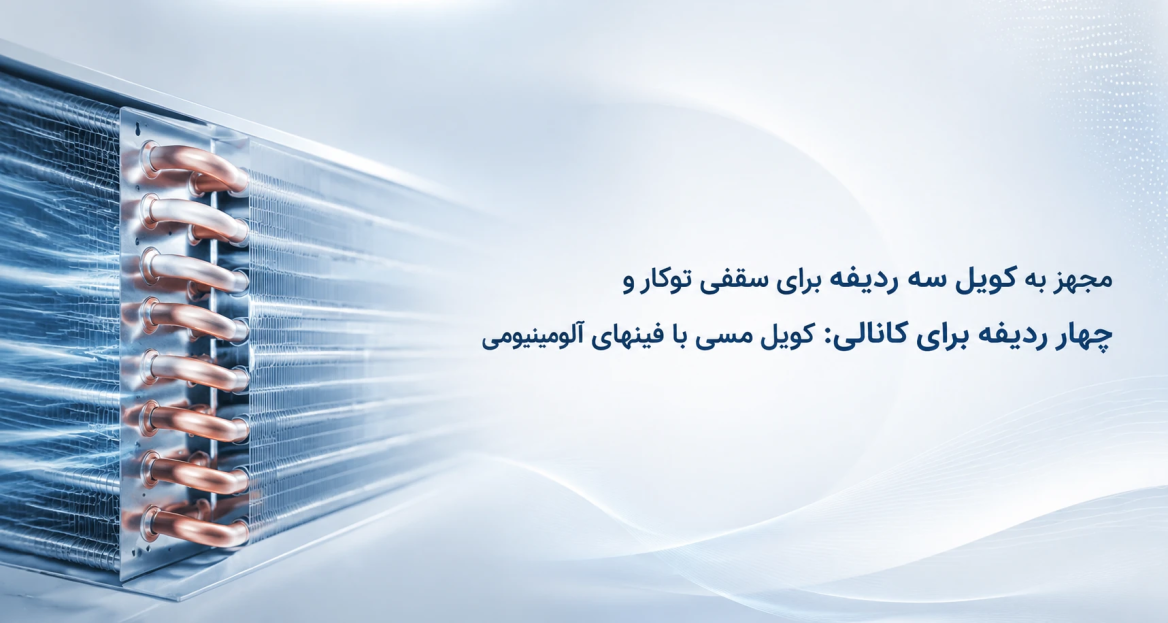 مجهز به کویل سه ردیفه برای سقفی توکار و
چهار ردیفه برای کانالی: کویل مسی با فینهای آلومینیومی